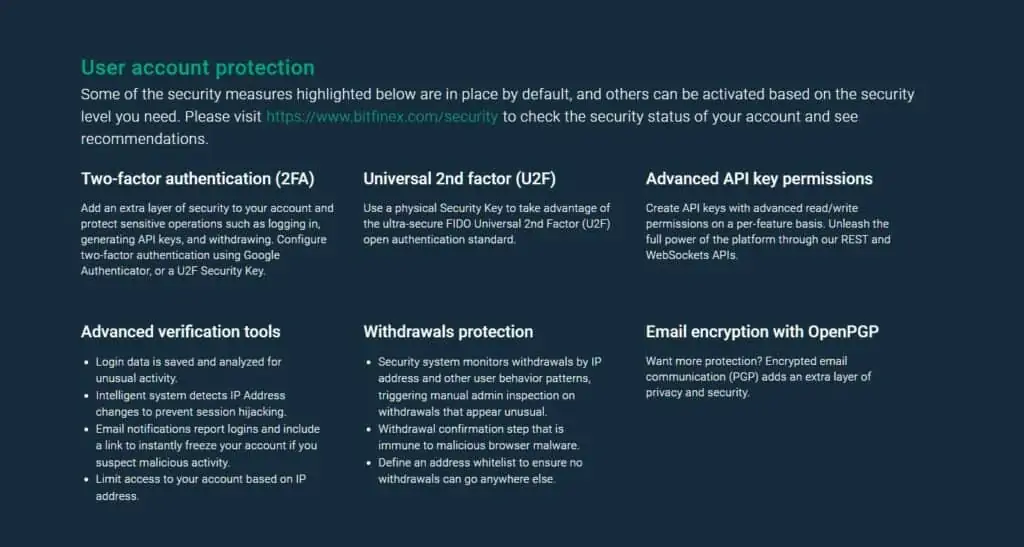 User account protection

Some of the security measures highlighted below are in place by default, and others can be activated based on the security level you need. Please visit https://www.bitfinex.com/security to check the security status of your account and see recommendations.

Two-factor authentication (2FA)

Add an extra layer of security to your account and protect sensitive operations such as logging in, generating API keys, and withdrawing. Configure two-factor authentication using Google Authenticator, or a U2F Security Key.

Universal 2nd factor (U2F)

Use a physical Security Key to take advantage of the ultra-secure FIDO Universal 2nd Factor (U2F) open authentication standard.

Advanced API key permissions

Create API keys with advanced read/write permissions on a per-feature basis. Unleash the full power of the platform through our REST and WebSockets APIs.

Advanced verification tools

- Login data is saved and analyzed for unusual activity.
- Intelligent system detects IP Address changes to prevent session hijacking.
- Email notifications report logins and include a link to instantly freeze your account if you suspect malicious activity.
- Limit access to your account based on IP address.

Withdrawals protection

- Security system monitors withdrawals by IP address and other user behavior patterns, triggering manual admin inspection on withdrawals that appear unusual.
- Withdrawal confirmation step that is immune to malicious browser malware.
- Define an address whitelist to ensure no withdrawals can go anywhere else.

Email encryption with OpenPGP

Want more protection? Encrypted email communication (PGP) adds an extra layer of privacy and security.